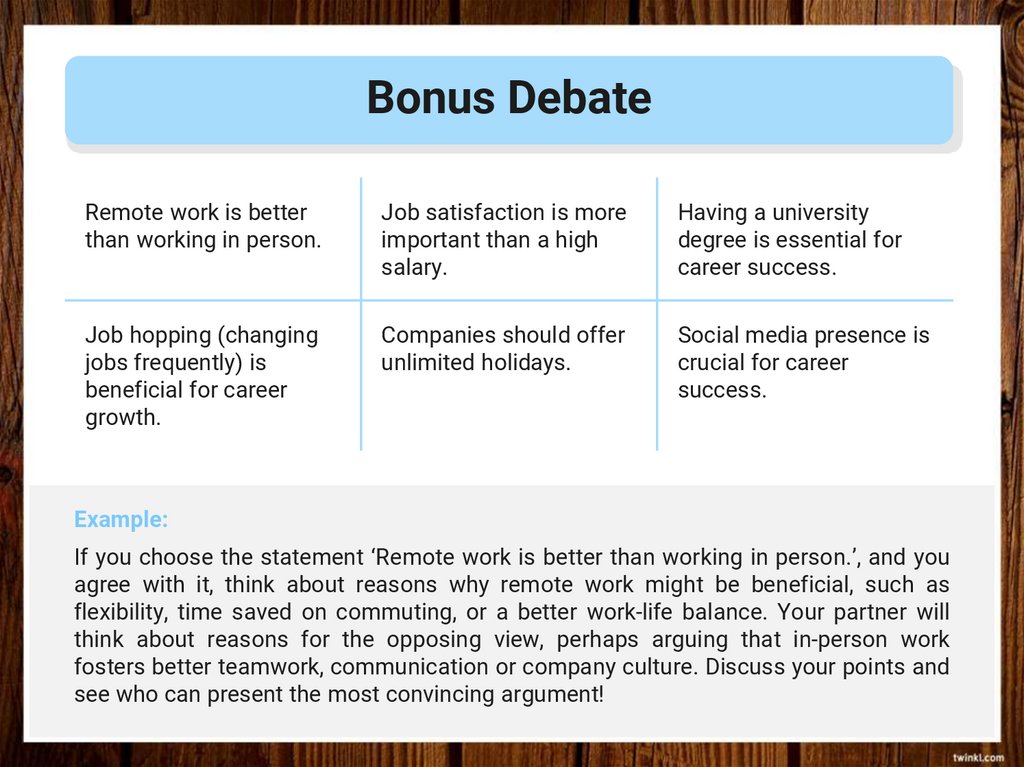 Bonus Debate

| Remote work is better than working in person. | Job satisfaction is more important than a high salary. | Having a university degree is essential for career success. |
|---|---|---|
| Job hopping (changing jobs frequently) is beneficial for career growth. | Companies should offer unlimited holidays. | Social media presence is crucial for career success. |

Example:

If you choose the statement ‘Remote work is better than working in person.’, and you agree with it, think about reasons why remote work might be beneficial, such as flexibility, time saved on commuting, or a better work-life balance. Your partner will think about reasons for the opposing view, perhaps arguing that in-person work fosters better teamwork, communication or company culture. Discuss your points and see who can present the most convincing argument!

twinkl.com